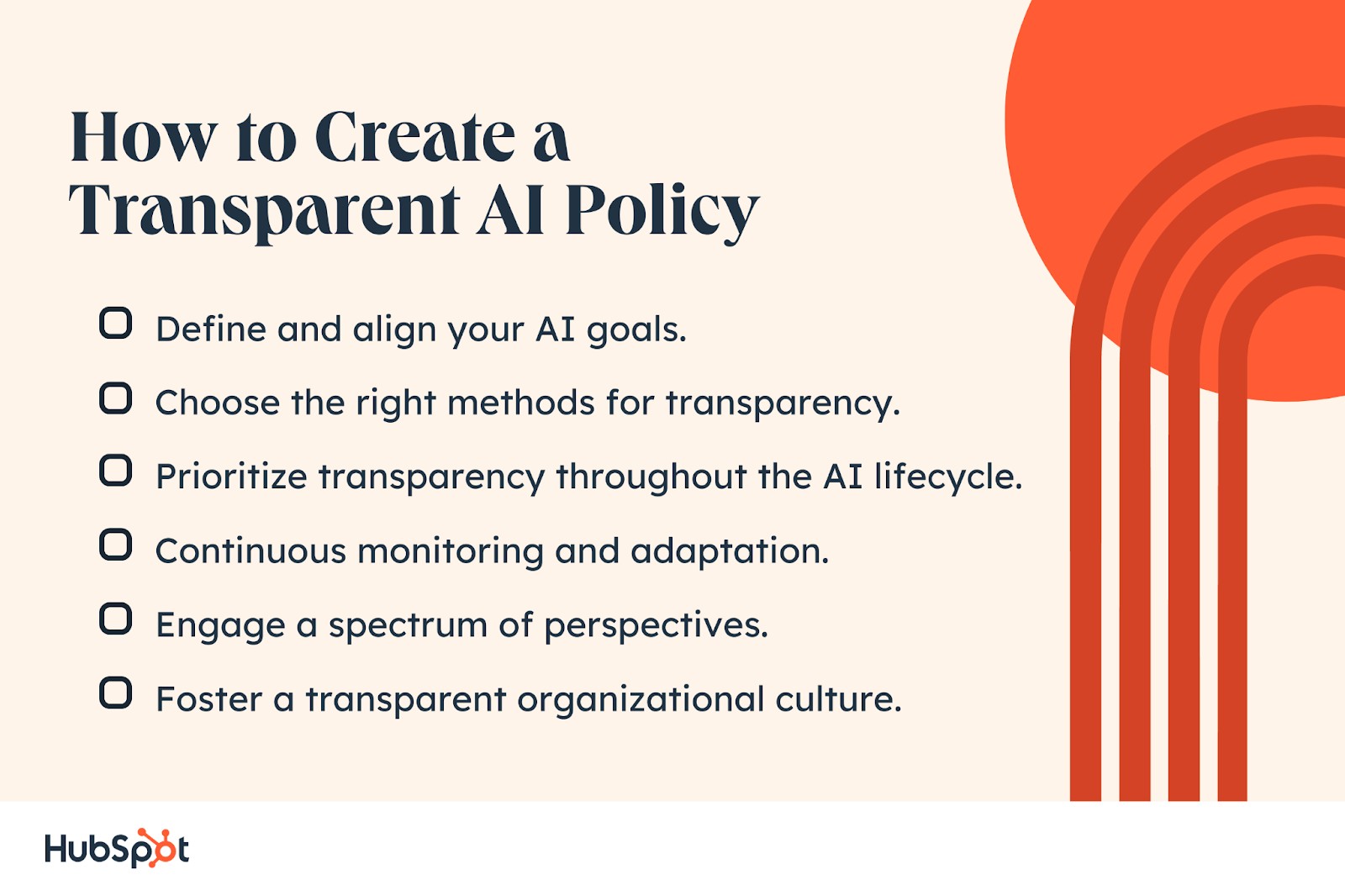 How to Create a Transparent AI Policy

Define and align your AI goals.

Choose the right methods for transparency.

Prioritize transparency throughout the AI lifecycle.

Continuous monitoring and adaptation.

Engage a spectrum of perspectives.

Foster a transparent organizational culture.

HubSpot